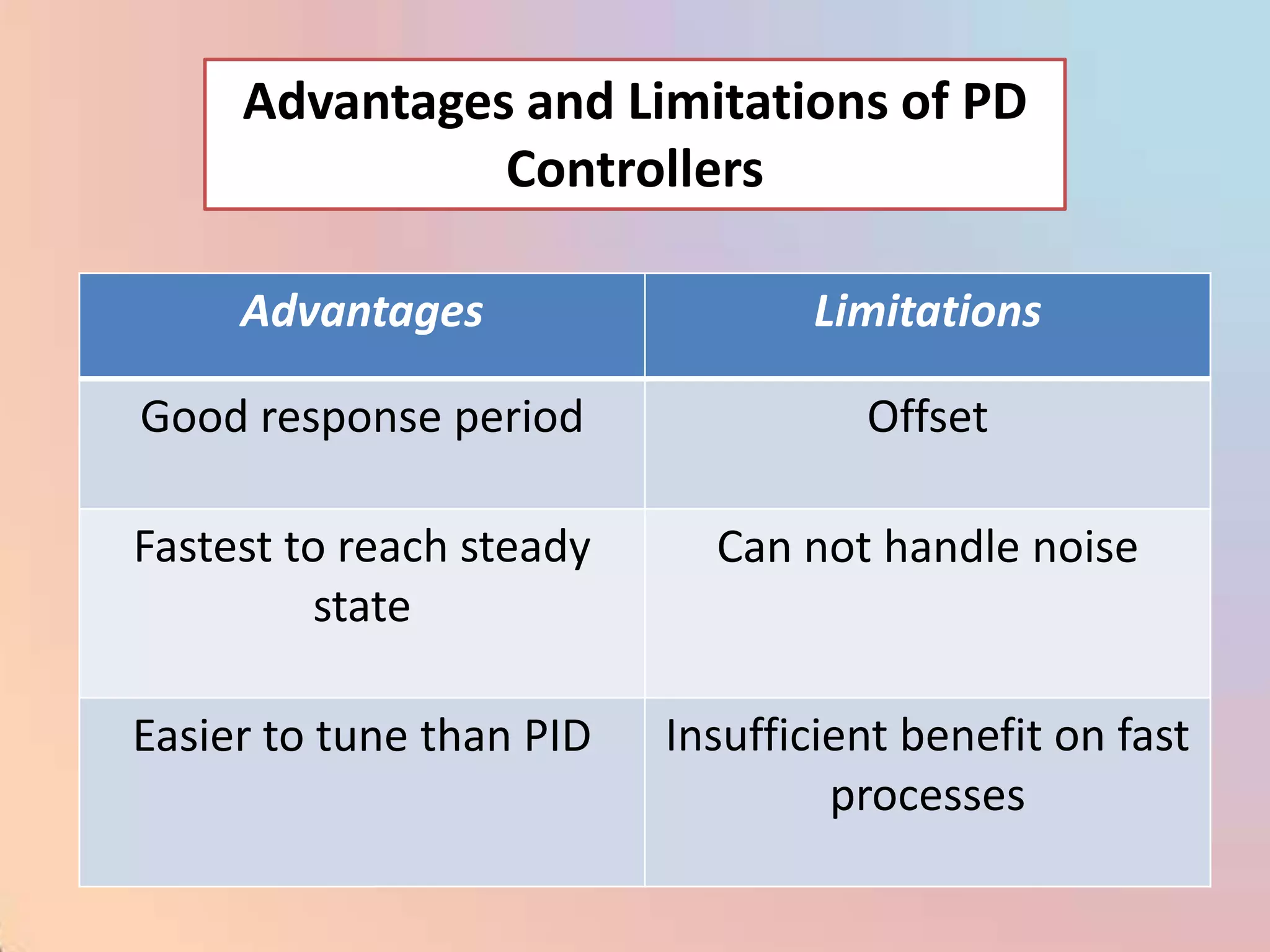 Advantages and Limitations of PD Controllers

| Advantages | Limitations |
|---|---|
| Good response period | Offset |
| Fastest to reach steady state | Can not handle noise |
| Easier to tune than PID | Insufficient benefit on fast processes |